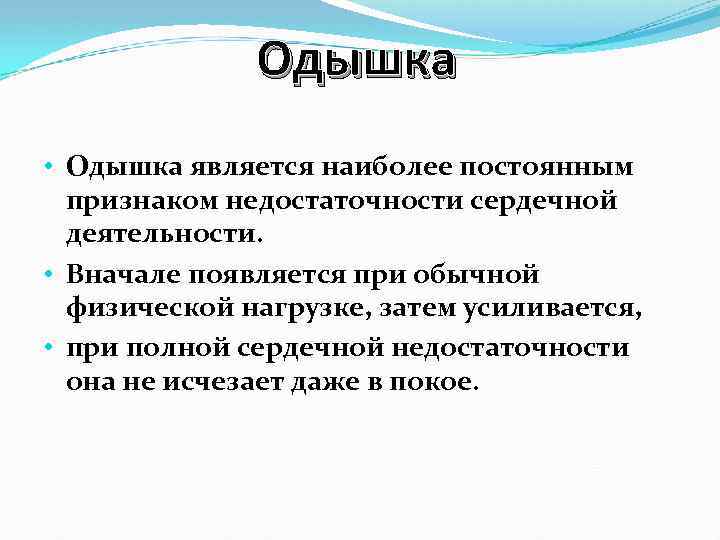 Одышка

• Одышка является наиболее постоянным признаком недостаточности сердечной деятельности.

• Вначале появляется при обычной физической нагрузке, затем усиливается,

• при полной сердечной недостаточности она не исчезает даже в покое.